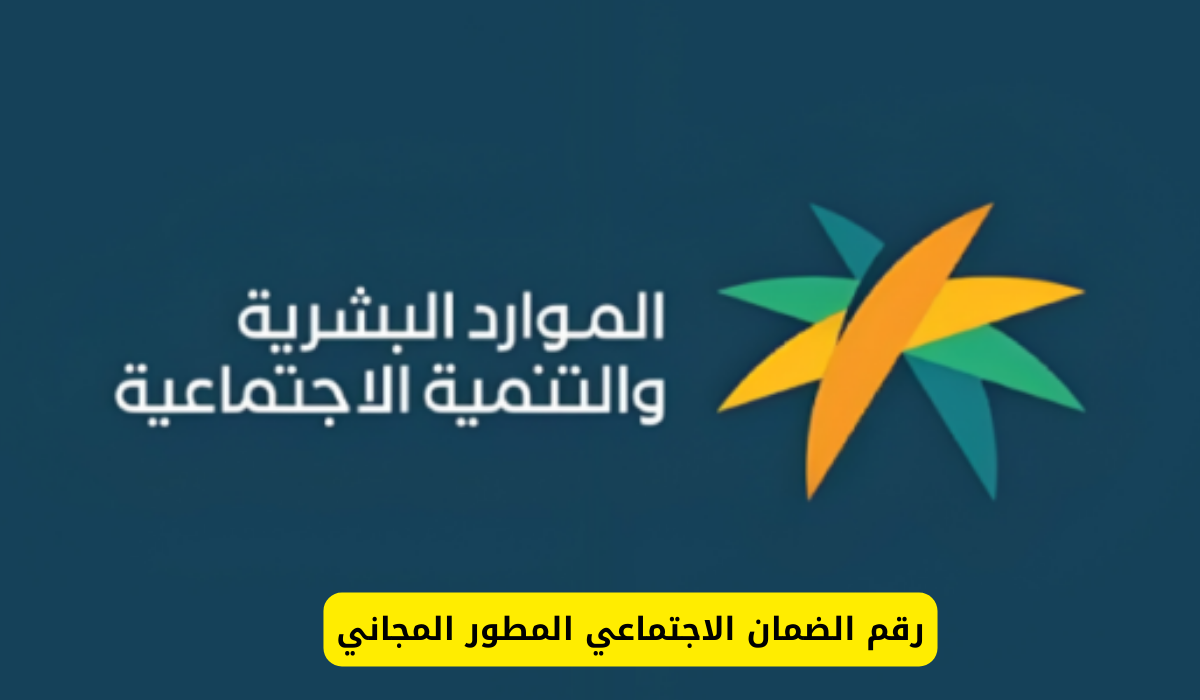 الموارد البشرية
والتنمية الاجتماعية

رقم الضمان الاجتماعي المطور المجاني